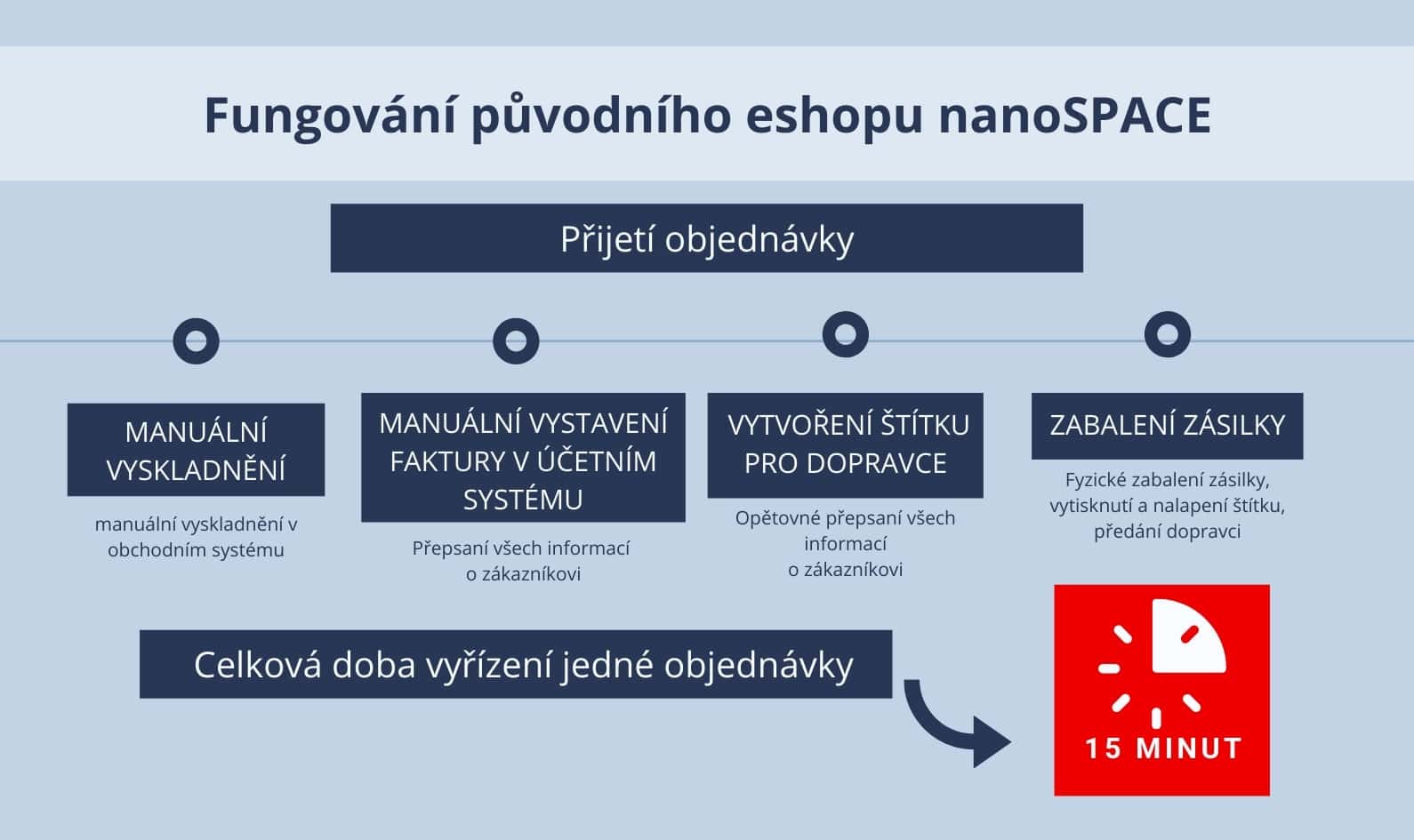 Fungování původního eshopu nanoSPACE

Přijetí objednávky

MANUÁLNÍ VYSKLADNĚNÍ

manuální vyskladnění v obchodním systému

MANUÁLNÍ VYSTAVENÍ FAKTURY V ÚČETNÍM SYSTÉMU

Přepsaní všech informací o zákazníkovi

VYTVOŘENÍ ŠTÍTKU PRO DOPRAVCE

Opětovné přepsaní všech informací o zákazníkovi

ZABALENÍ ZÁSILKY

Fyzické zabalení zásilky, vytisknutí a nalapení štítku, předání dopravci

Celková doba vyřízení jedné objednávky

15 MINUT